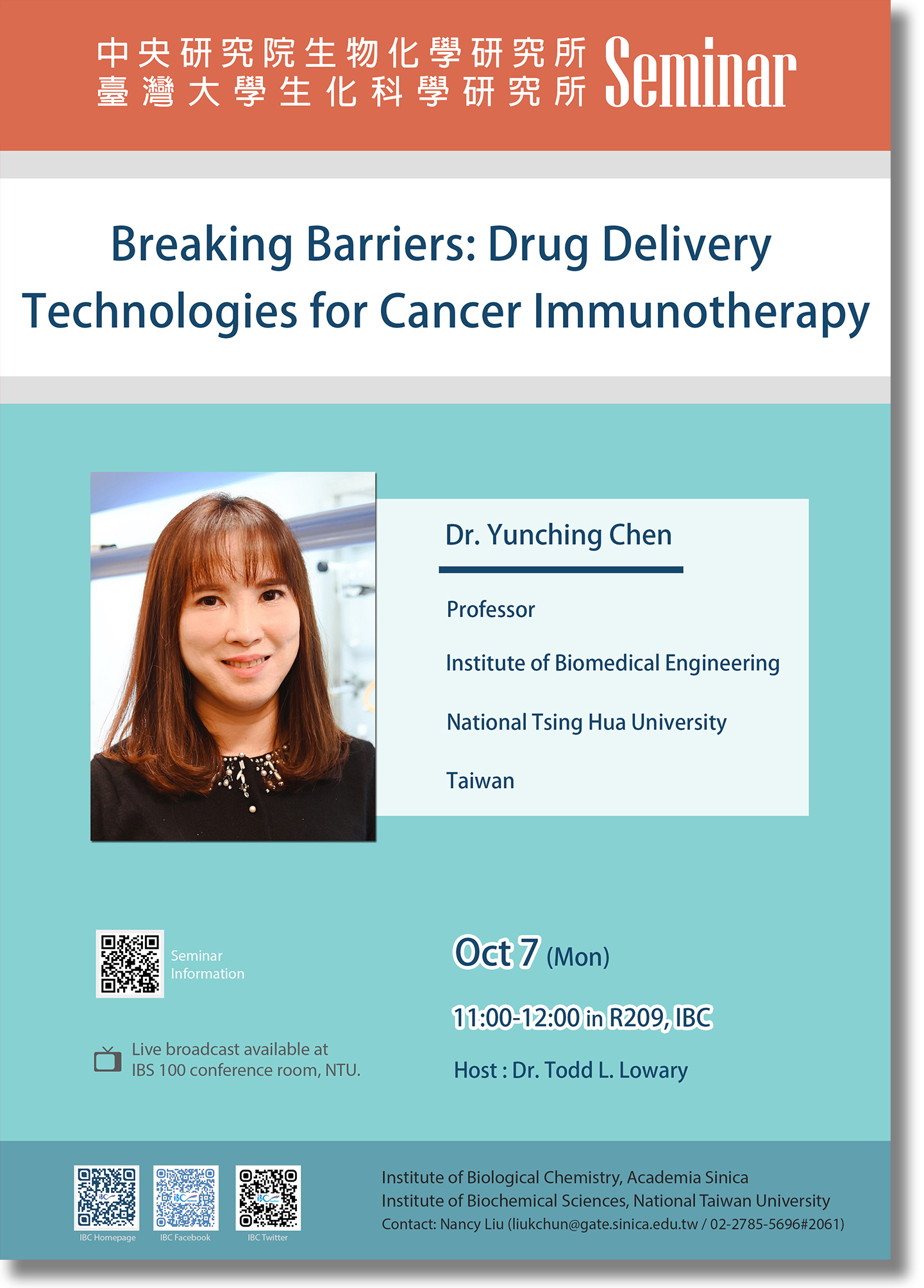 中央研究院生物化學研究所
臺灣大學生化科學研究所 Seminar

Breaking Barriers: Drug Delivery Technologies for Cancer Immunotherapy

Dr. Yunching Chen

Professor

Institute of Biomedical Engineering

National Tsing Hua University

Taiwan

Seminar Information

Live broadcast available at IBS 100 conference room, NTU.

Oct 7 (Mon)

11:00-12:00 in R209, IBC

Host : Dr. Todd L. Lowary

IBC Homepage

IBC Facebook

IBC Twitter

Institute of Biological Chemistry, Academia Sinica
Institute of Biochemical Sciences, National Taiwan University
Contact: Nancy Liu (liukchun@gate.sinica.edu.tw / 02-2785-5696#2061)